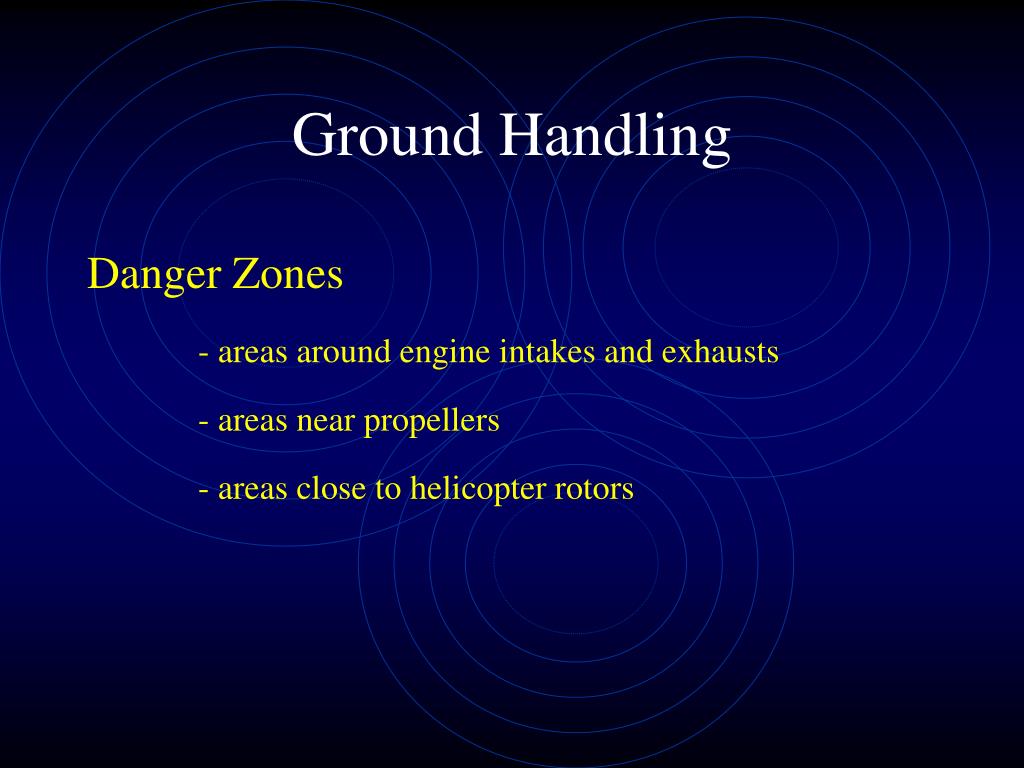 Ground Handling

Danger Zones

- areas around engine intakes and exhausts

- areas near propellers

- areas close to helicopter rotors